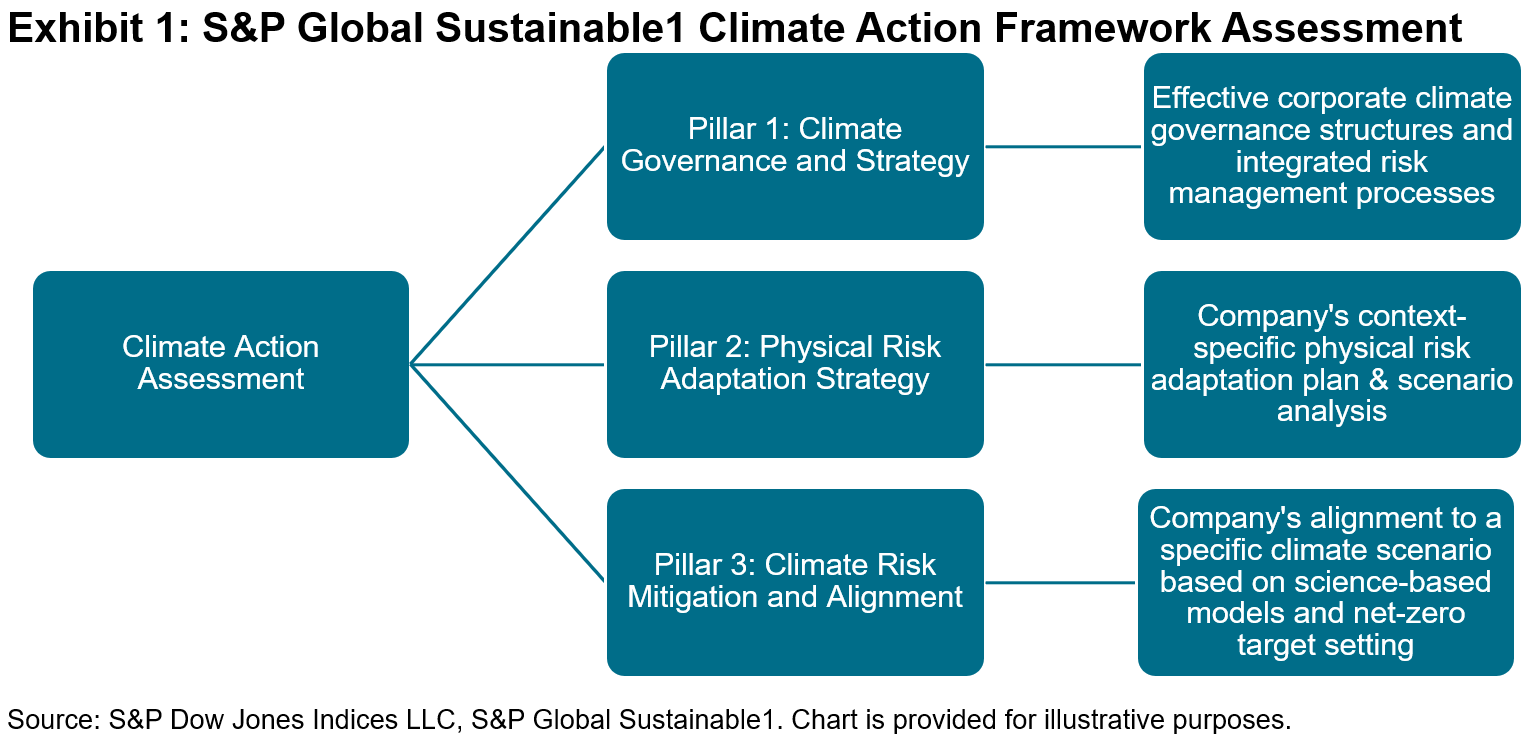 Exhibit 1: S&P Global Sustainable1 Climate Action Framework Assessment

Climate Action Assessment

Pillar 1: Climate Governance and Strategy

Effective corporate climate governance structures and integrated risk management processes

Pillar 2: Physical Risk Adaptation Strategy

Company's context-specific physical risk adaptation plan & scenario analysis

Pillar 3: Climate Risk Mitigation and Alignment

Company's alignment to a specific climate scenario based on science-based models and net-zero target setting

Source: S&P Dow Jones Indices LLC, S&P Global Sustainable1. Chart is provided for illustrative purposes.